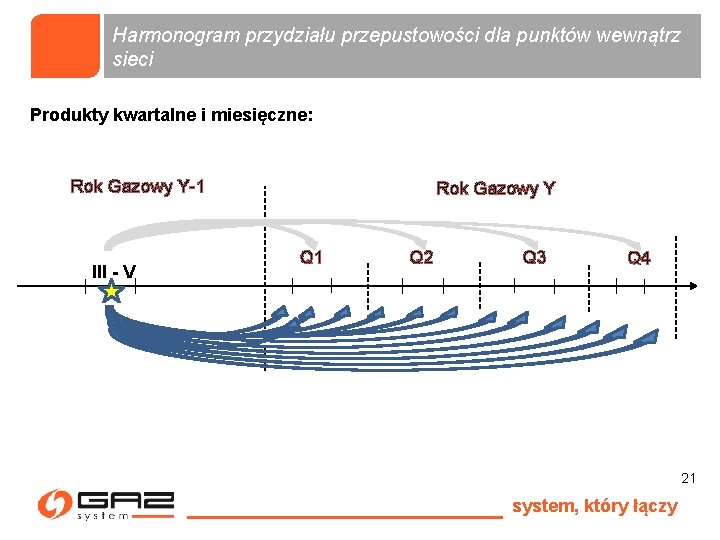 Harmonogram przydziału przepustowości dla punktów wewnątrz sieci

Produkty kwartalne i miesięczne:

Rok Gazowy Y-1

Rok Gazowy Y

III - V

Q1

Q2

Q3

Q4

21

GAZ system

system, który łączy